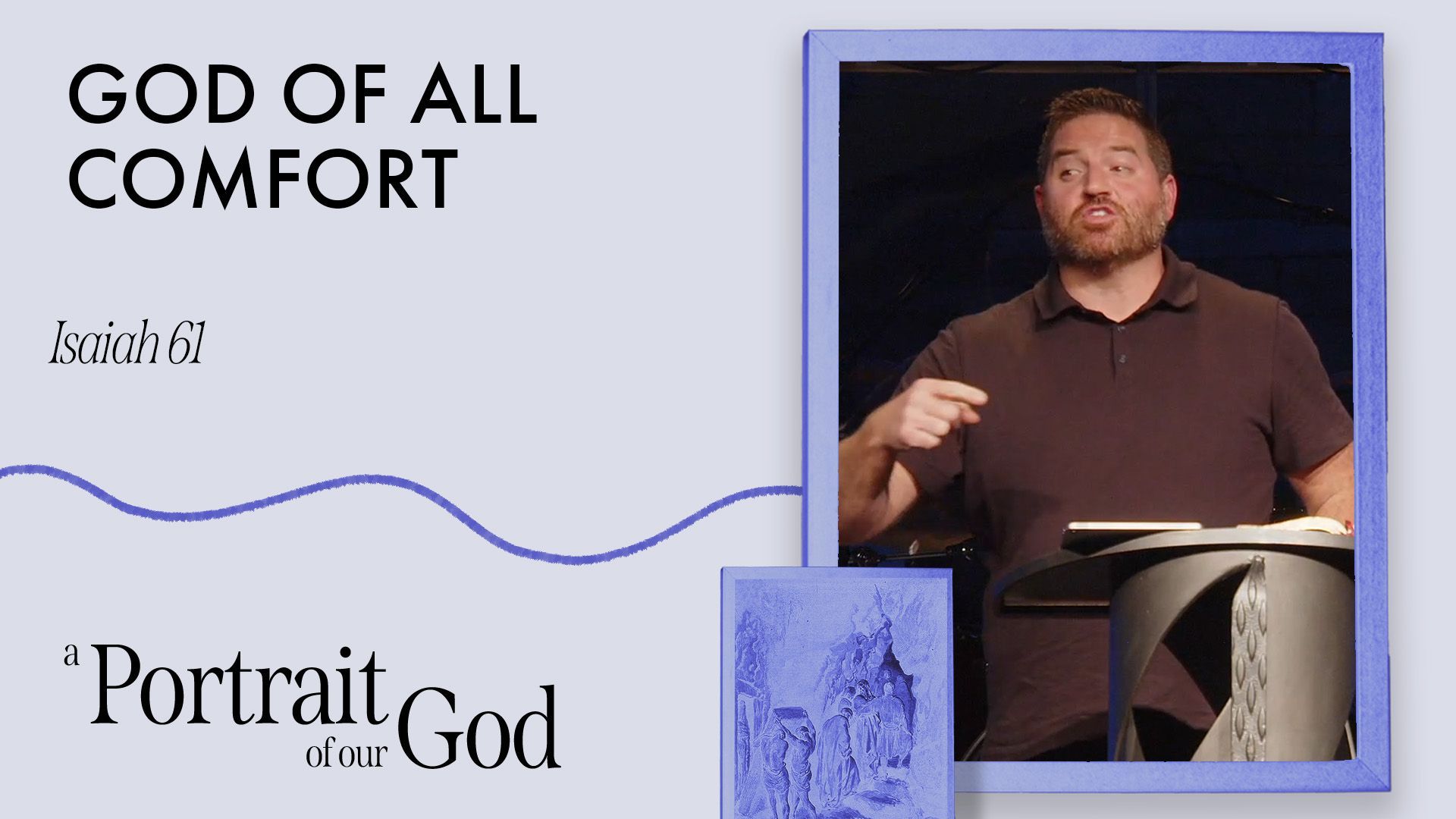 GOD OF ALL COMFORT

Isaiah 61

a Portrait of our God